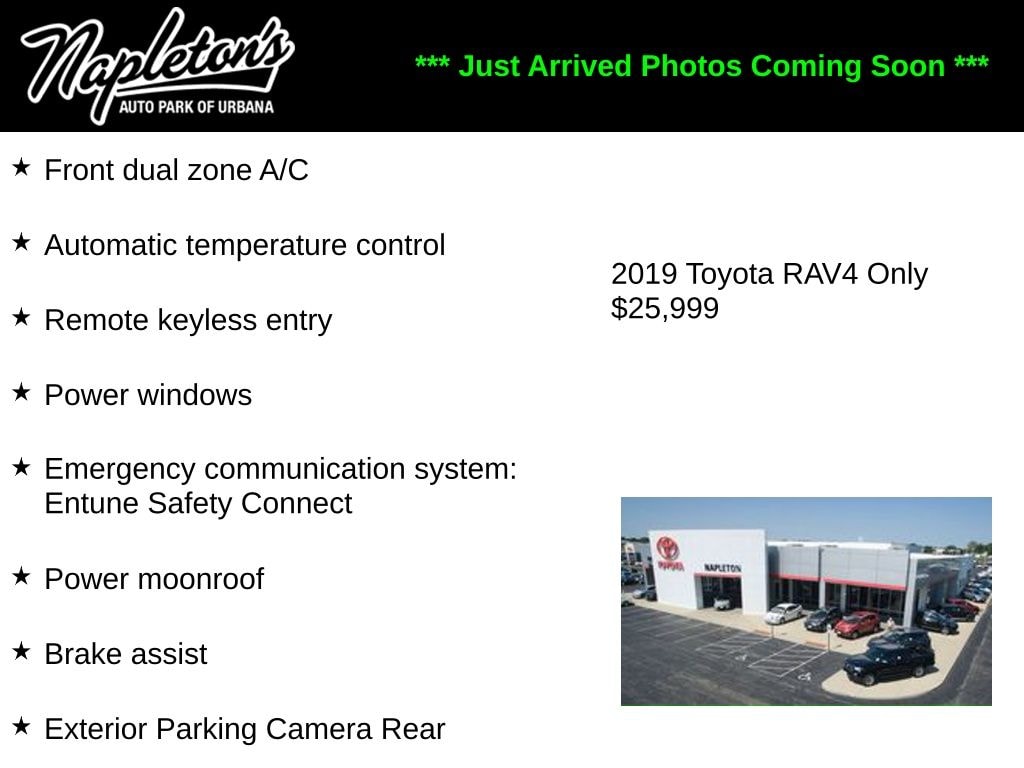 Napleton's
AUTO PARK OF URBANA

*** Just Arrived Photos Coming Soon ***

★ Front dual zone A/C

★ Automatic temperature control

★ Remote keyless entry

★ Power windows

★ Emergency communication system: Entune Safety Connect

★ Power moonroof

★ Brake assist

★ Exterior Parking Camera Rear

2019 Toyota RAV4 Only $25,999

TOYOTA
NAPLETON